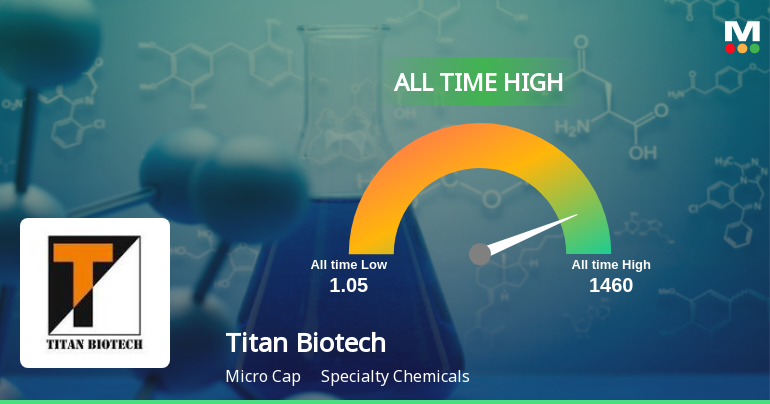 M

ALL TIME HIGH

All time Low
1.05

All time High
1460

TITAN BIOTECH

Titan Biotech

Micro Cap Specialty Chemicals